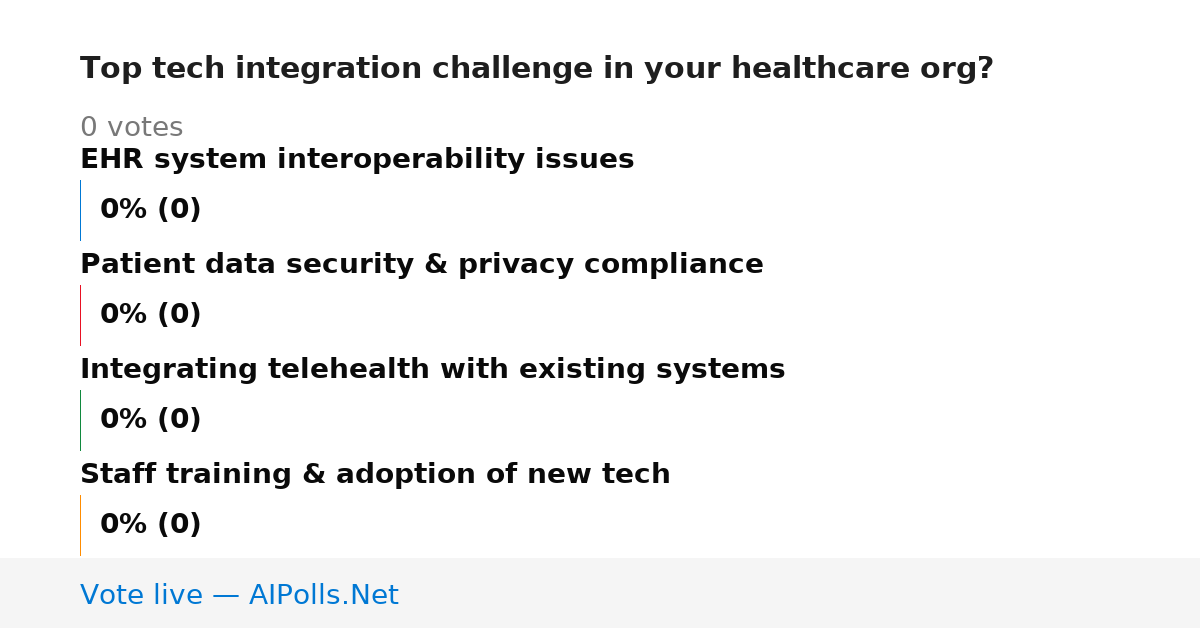 Top tech integration challenge in your healthcare org?

0 votes

EHR system interoperability issues

0% (0)

Patient data security & privacy compliance

0% (0)

Integrating telehealth with existing systems

0% (0)

Staff training & adoption of new tech

0% (0)

Vote live — AIPolls.Net